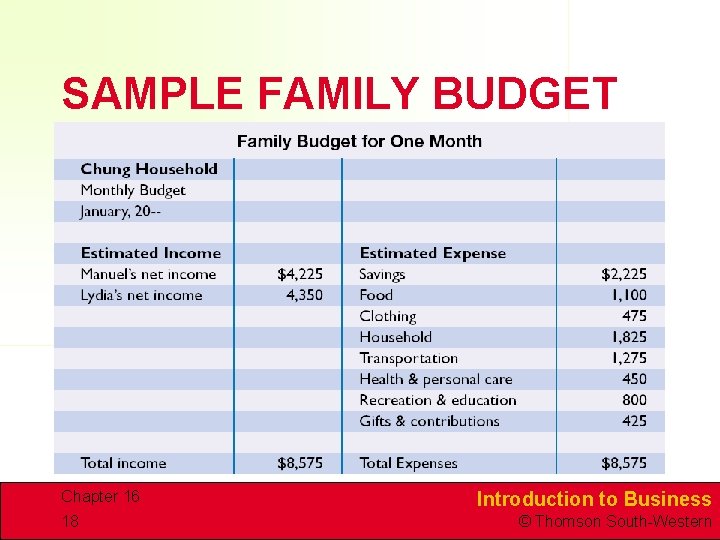 SAMPLE FAMILY BUDGET

Family Budget for One Month

| Chung Household | | | |
|---|---|---|---|
| Monthly Budget | | | |
| January, 20-- | | | |
| | | | |
| Estimated Income | | Estimated Expense | |
| Manuel's net income | $4,225 | Savings | $2,225 |
| Lydia's net income | 4,350 | Food | 1,100 |
| | | Clothing | 475 |
| | | Household | 1,825 |
| | | Transportation | 1,275 |
| | | Health & personal care | 450 |
| | | Recreation & education | 800 |
| | | Gifts & contributions | 425 |
| | | | |
| Total income | $8,575 | Total Expenses | $8,575 |

Chapter 16
18

Introduction to Business
© Thomson South-Western